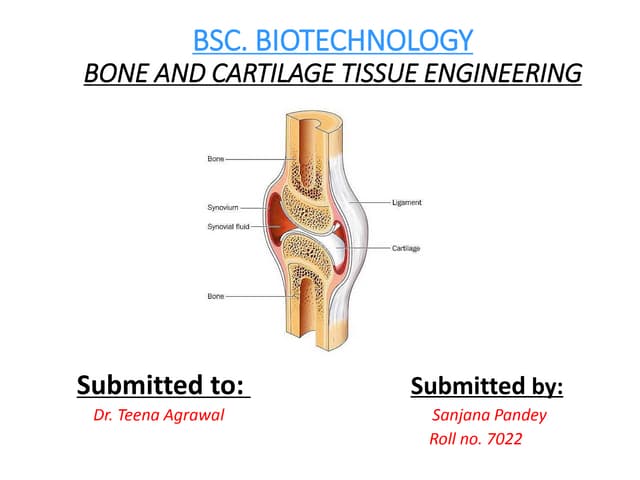 BSC. BIOTECHNOLOGY
BONE AND CARTILAGE TISSUE ENGINEERING

Bone
Synovium
Synovial fluid
Bone
Ligament
Cartilage

Submitted to:
Dr. Teena Agrawal

Submitted by:
Sanjana Pandey
Roll no. 7022